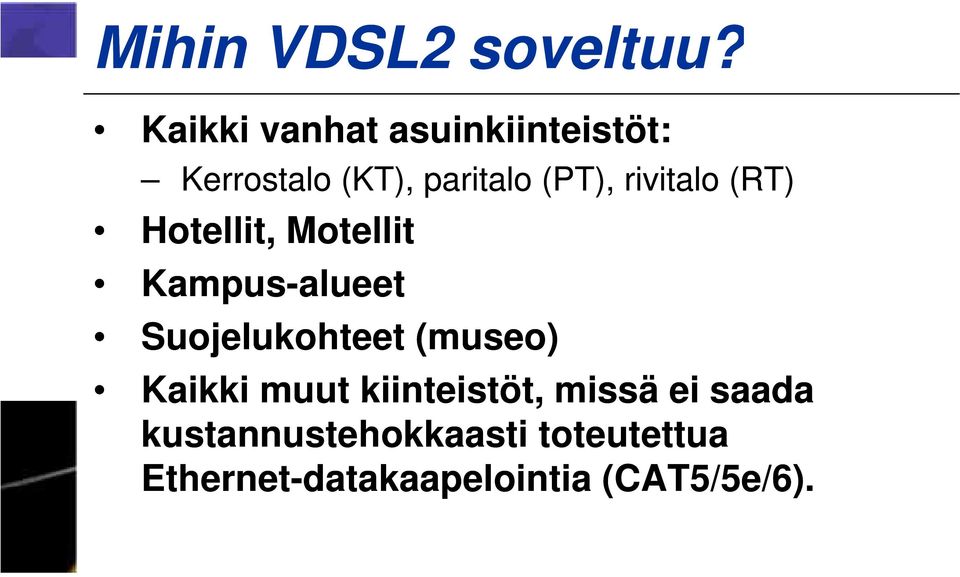 Mihin VDSL2 soveltuu?

• Kaikki vanhat asuinkiinteistöt:
– Kerrostalo (KT), paritalo (PT), rivitalo (RT)
• Hotellit, Motellit
• Kampus-alueet
• Suojelukohteet (museo)
• Kaikki muut kiinteistöt, missä ei saada kustannustehokkaasti toteutettua Ethernet-datakaapelointia (CAT5/5e/6).